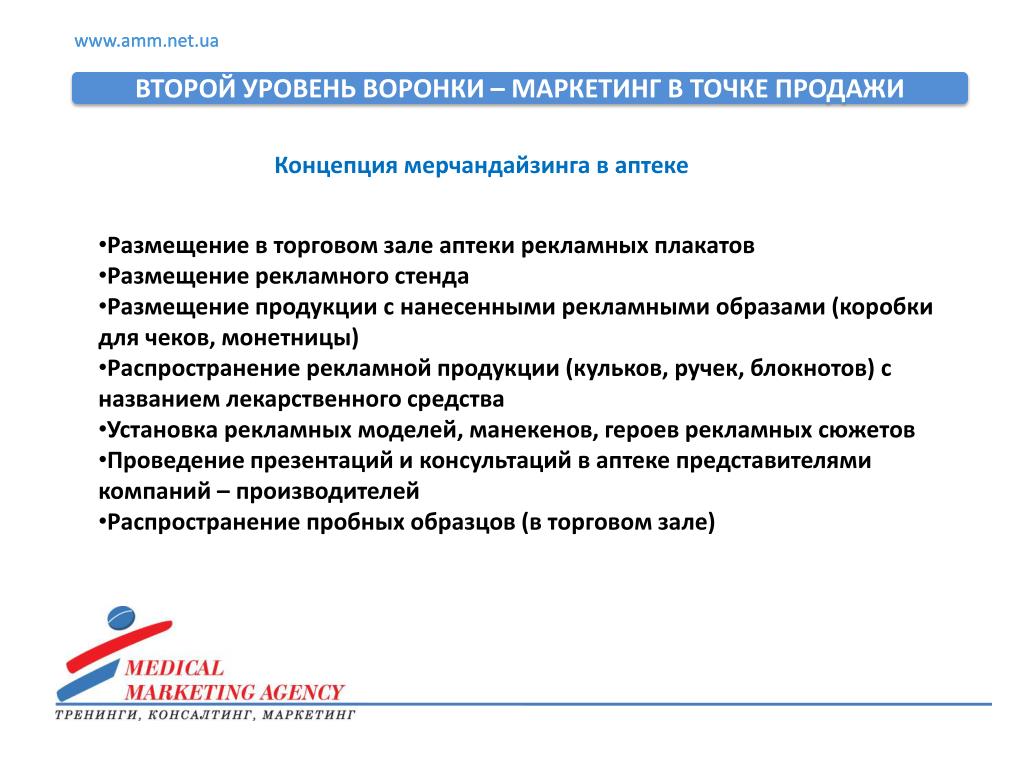 www.amm.net.ua

ВТОРОЙ УРОВЕНЬ ВОРОНКИ – МАРКЕТИНГ В ТОЧКЕ ПРОДАЖИ

Концепция мерчандайзинга в аптеке

•Размещение в торговом зале аптеки рекламных плакатов
•Размещение рекламного стенда
•Размещение продукции с нанесенными рекламными образами (коробки для чеков, монетницы)
•Распространение рекламной продукции (кульков, ручек, блокнотов) с названием лекарственного средства
•Установка рекламных моделей, манекенов, героев рекламных сюжетов
•Проведение презентаций и консультаций в аптеке представителями компаний – производителей
•Распространение пробных образцов (в торговом зале)

MEDICAL
MARKETING AGENCY
ТРЕНИНГИ, КОНСАЛТИНГ, МАРКЕТИНГ